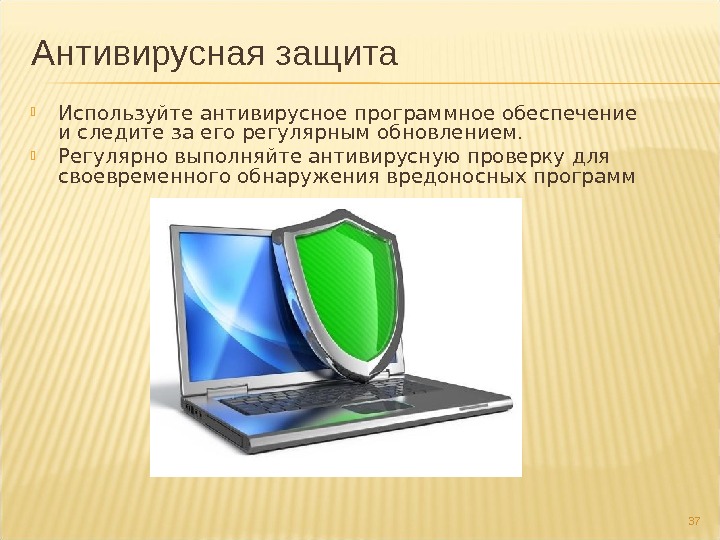 Антивирусная защита

Используйте антивирусное программное обеспечение и следите за его регулярным обновлением.

Регулярно выполняйте антивирусную проверку для своевременного обнаружения вредоносных программ

37